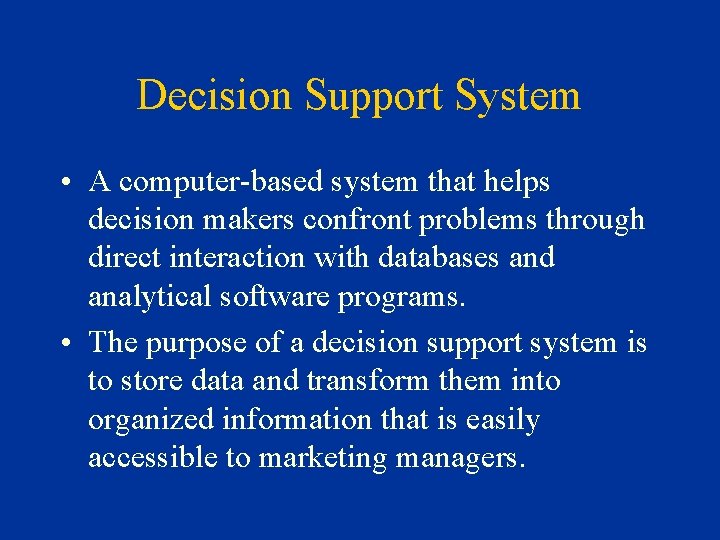 Decision Support System

• A computer-based system that helps decision makers confront problems through direct interaction with databases and analytical software programs.

• The purpose of a decision support system is to store data and transform them into organized information that is easily accessible to marketing managers.